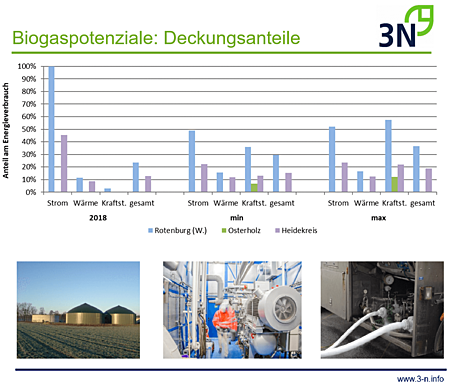 Biogaspotenziale: Deckungsanteile

3N

Anteil am Energieverbrauch

100%
90%
80%
70%
60%
50%
40%
30%
20%
10%
0%

Strom Wärme Kraftst. gesamt
2018

Strom Wärme Kraftst. gesamt
min

Strom Wärme Kraftst. gesamt
max

Rotenburg (W.) Osterholz Heidekreis

www.3-n.info